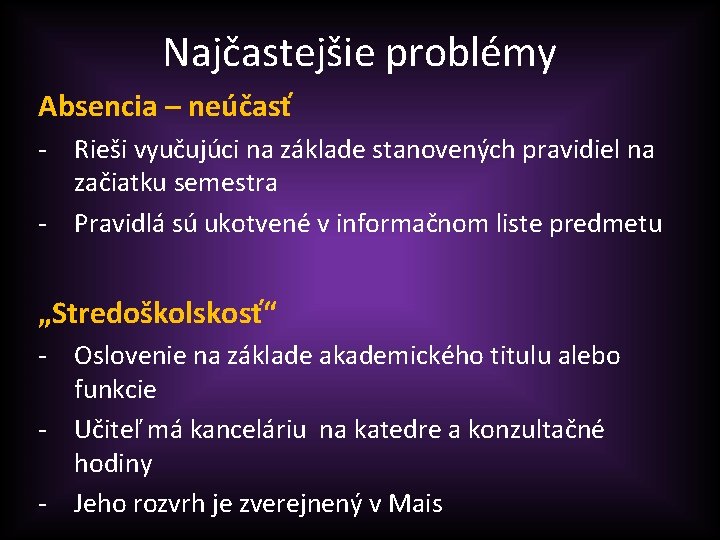 Najčastejšie problémy

Absencia – neúčasť

- Rieši vyučujúci na základe stanovených pravidiel na začiatku semestra
- Pravidlá sú ukotvené v informačnom liste predmetu

„Stredoškolskosť“

- Oslovenie na základe akademického titulu alebo funkcie
- Učiteľ má kanceláriu na katedre a konzultačné hodiny
- Jeho rozvrh je zverejnený v Mais